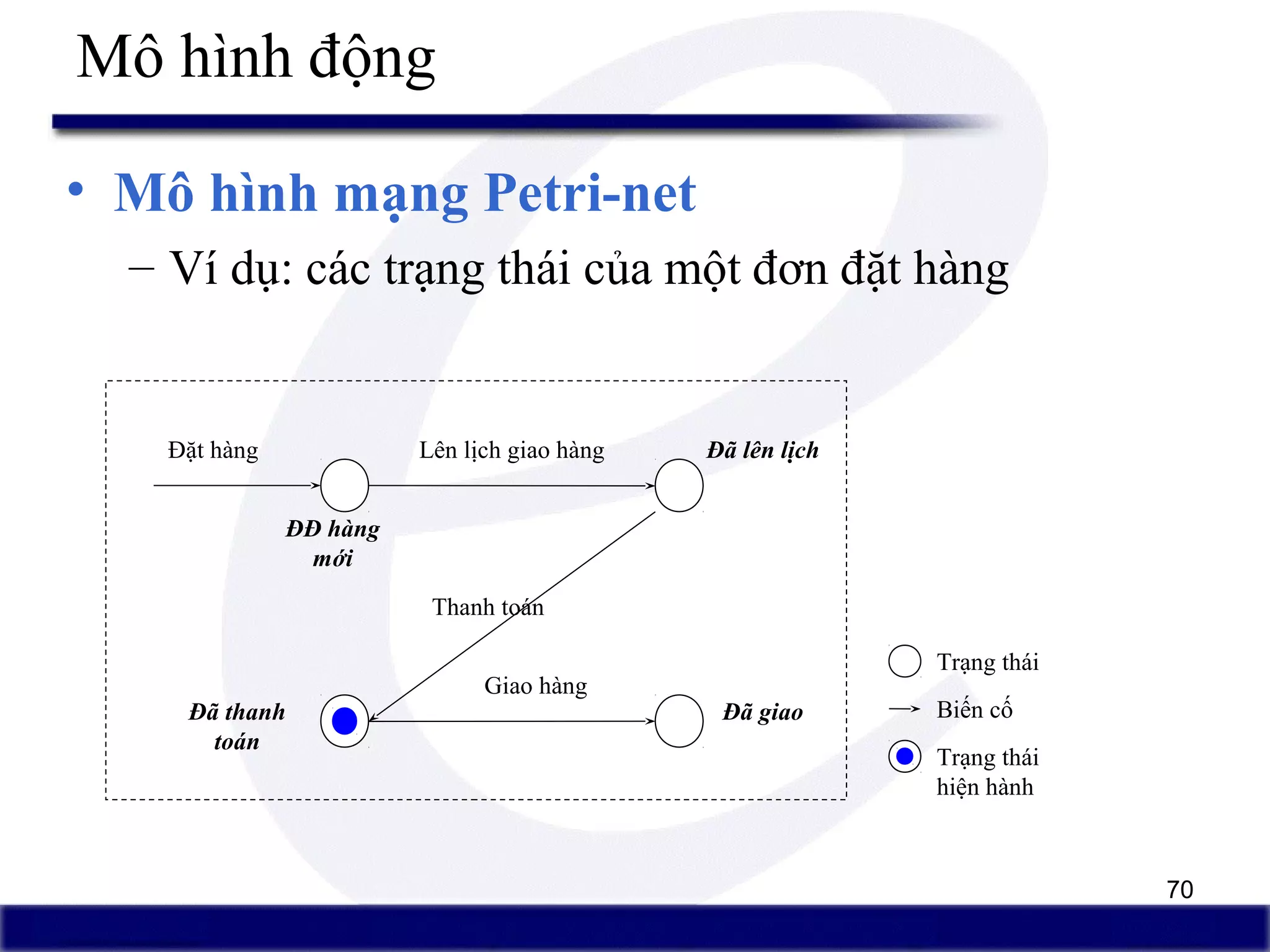 Mô hình động

• Mô hình mạng Petri-net

– Ví dụ: các trạng thái của một đơn đặt hàng

Đặt hàng

Lên lịch giao hàng

Đã lên lịch

ĐĐ hàng mới

Thanh toán

Giao hàng

Đã thanh toán

Đã giao

Trạng thái

Biến cố

Trạng thái hiện hành

70